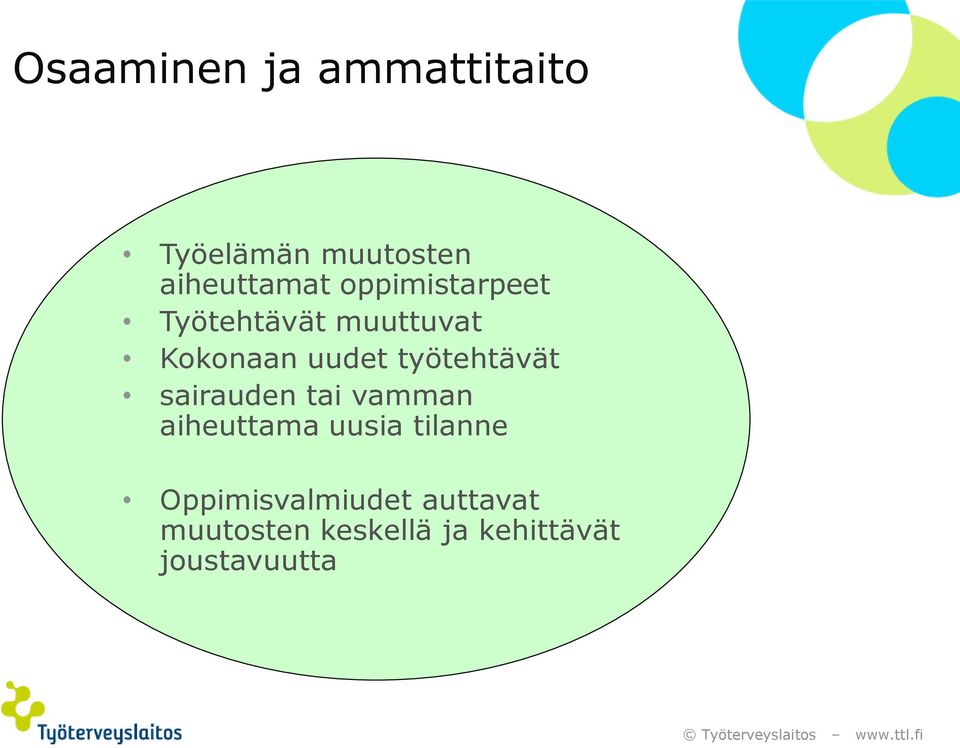 Osaaminen ja ammattitaito

• Työelämän muutosten aiheuttamat oppimistarpeet
• Työtehtävät muuttuvat
• Kokonaan uudet työtehtävät
• sairauden tai vamman aiheuttama uusia tilanne

• Oppimisvalmiudet auttavat muutosten keskellä ja kehittävät joustavuutta

Työterveyslaitos

© Työterveyslaitos – www.ttl.fi